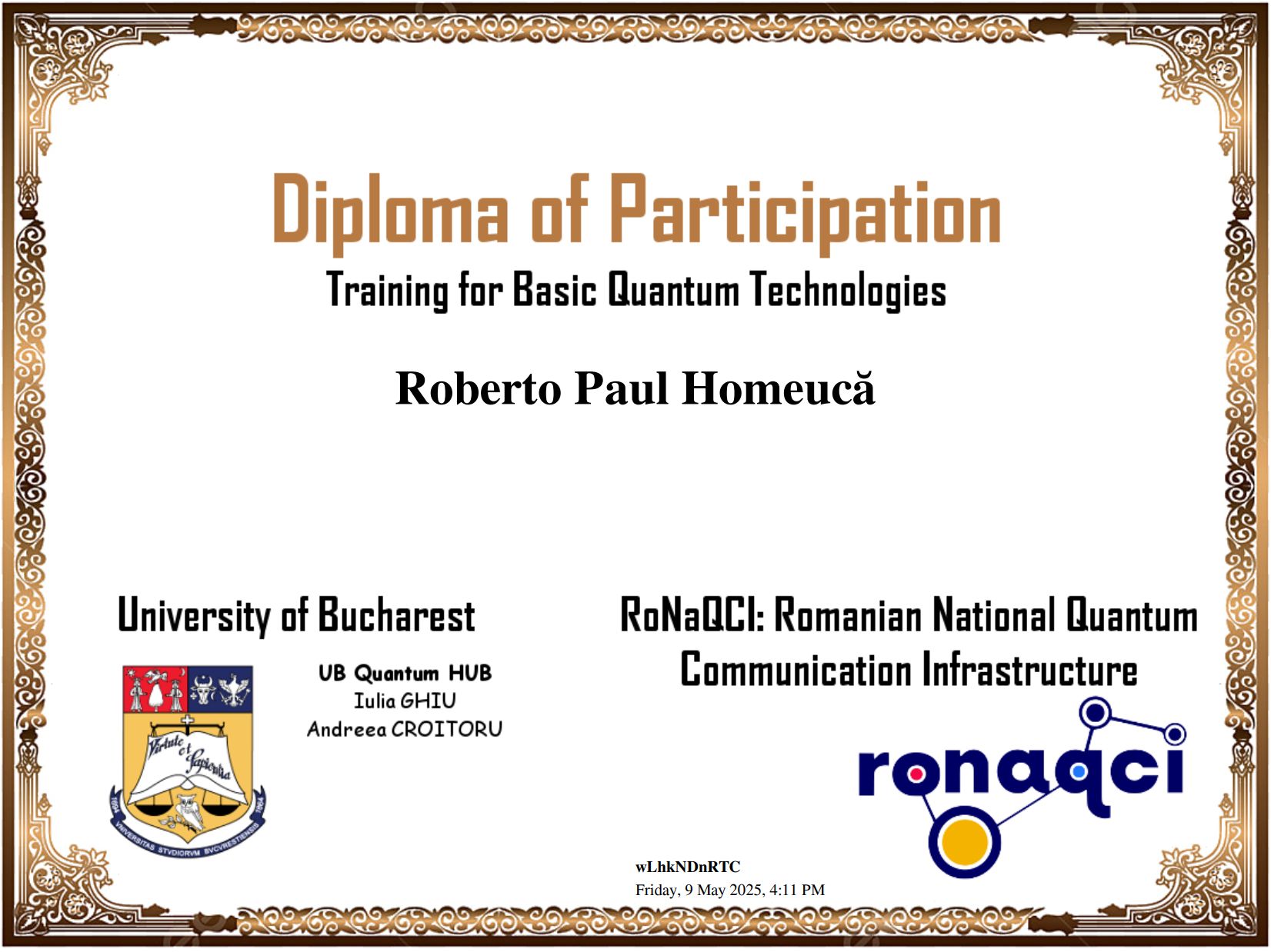 Diploma of Participation

Training for Basic Quantum Technologies

Roberto Paul Homeucă

University of Bucharest

UB Quantum HUB
Iulia GHIU
Andreea CROITORU

Virtute et Sapientia

1694 VNIVERSITAS STVDIORVM BVCVRESTIENSIS 1864

RoNaQCI: Romanian National Quantum Communication Infrastructure

ronaqci

wLhkNDnRTC
Friday, 9 May 2025, 4:11 PM